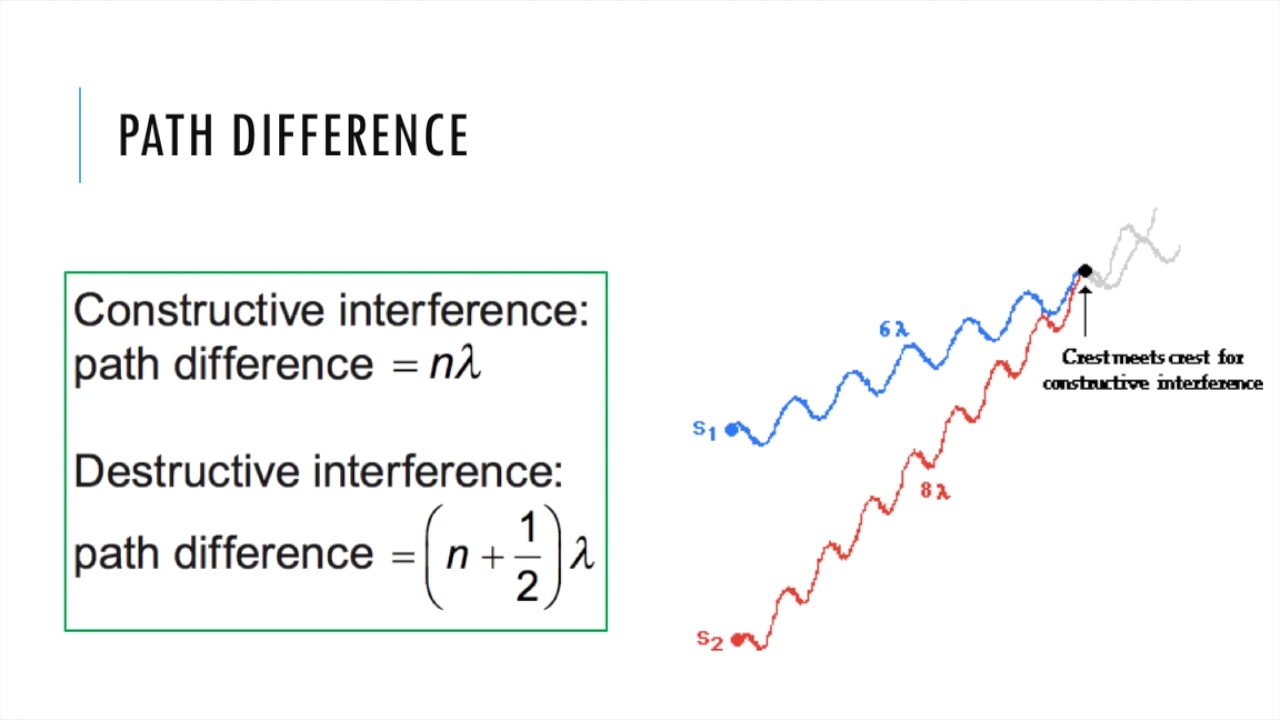 PATH DIFFERENCE

Constructive interference:
path difference $= n\lambda$

Destructive interference:
path difference $= \left(n + \frac{1}{2}\right)\lambda$

$6\lambda$

$S_1$

$8\lambda$

$S_2$

Crest meets crest for constructive interference